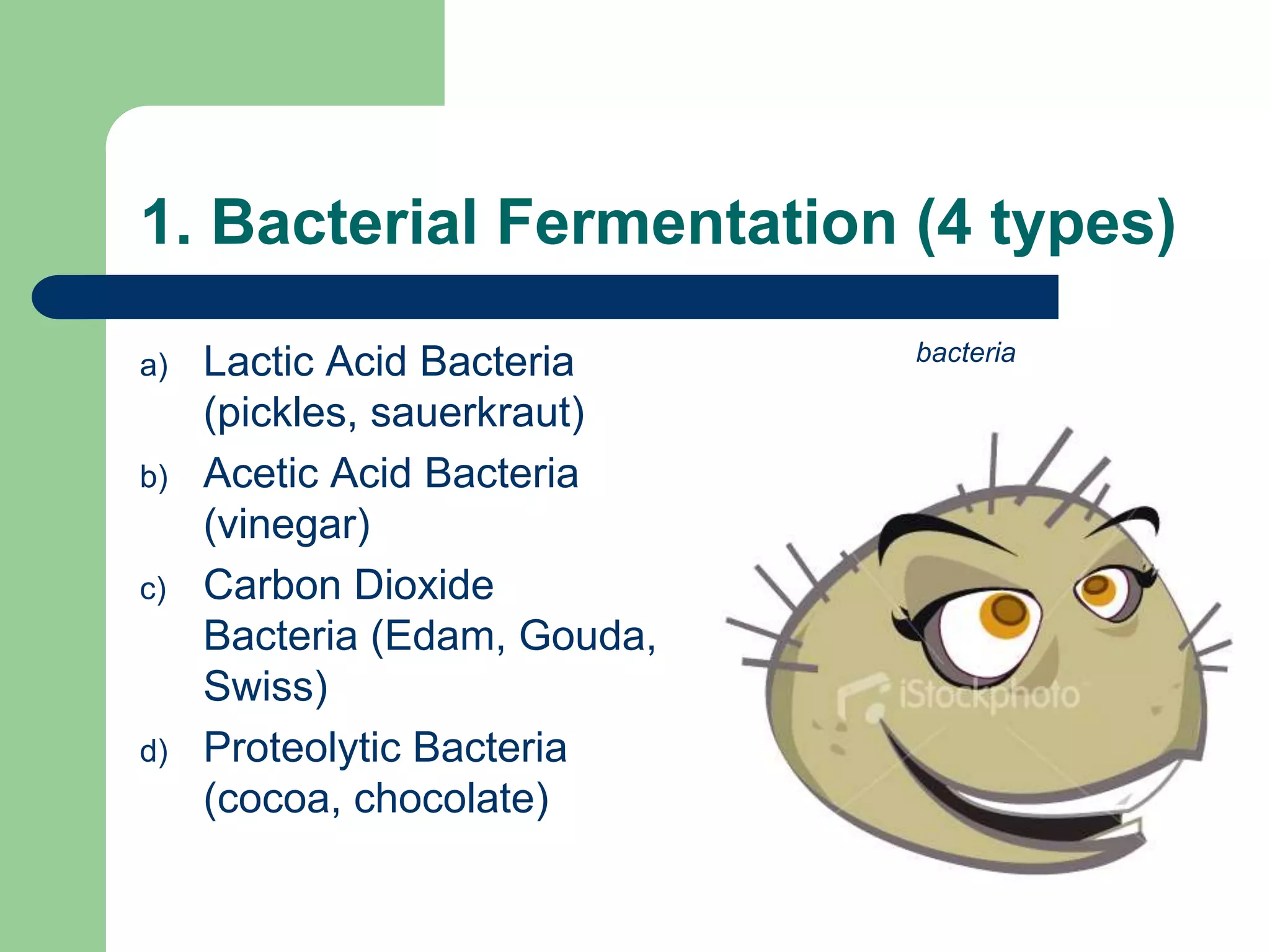 1. Bacterial Fermentation (4 types)

a) Lactic Acid Bacteria (pickles, sauerkraut)
b) Acetic Acid Bacteria (vinegar)
c) Carbon Dioxide Bacteria (Edam, Gouda, Swiss)
d) Proteolytic Bacteria (cocoa, chocolate)

bacteria

iStockphoto